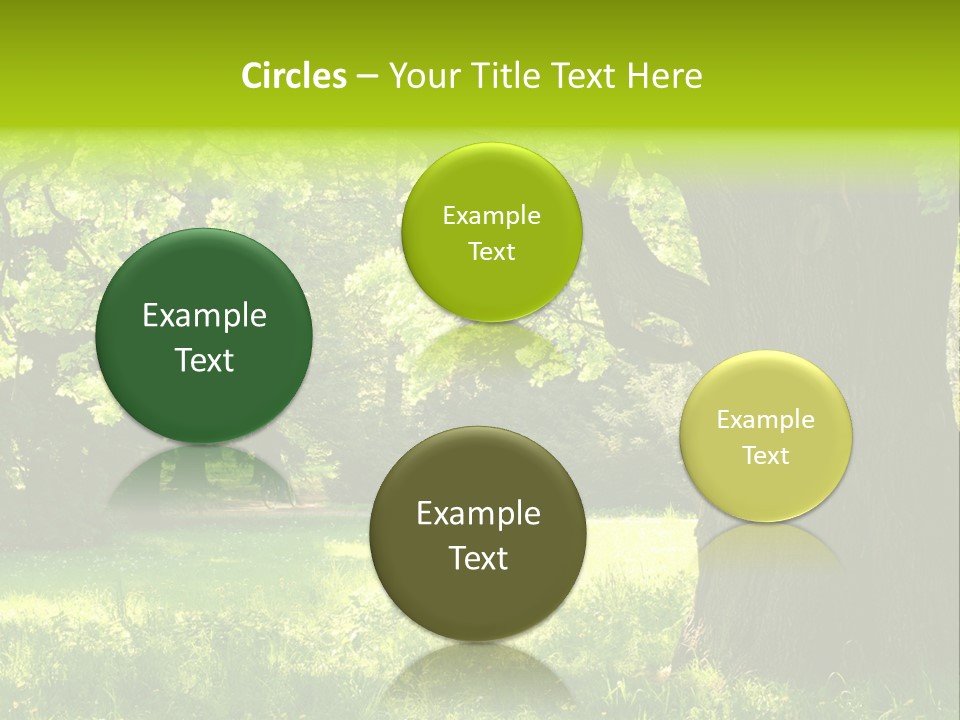 Circles – Your Title Text Here

Example Text

Example Text

Example Text

Example Text